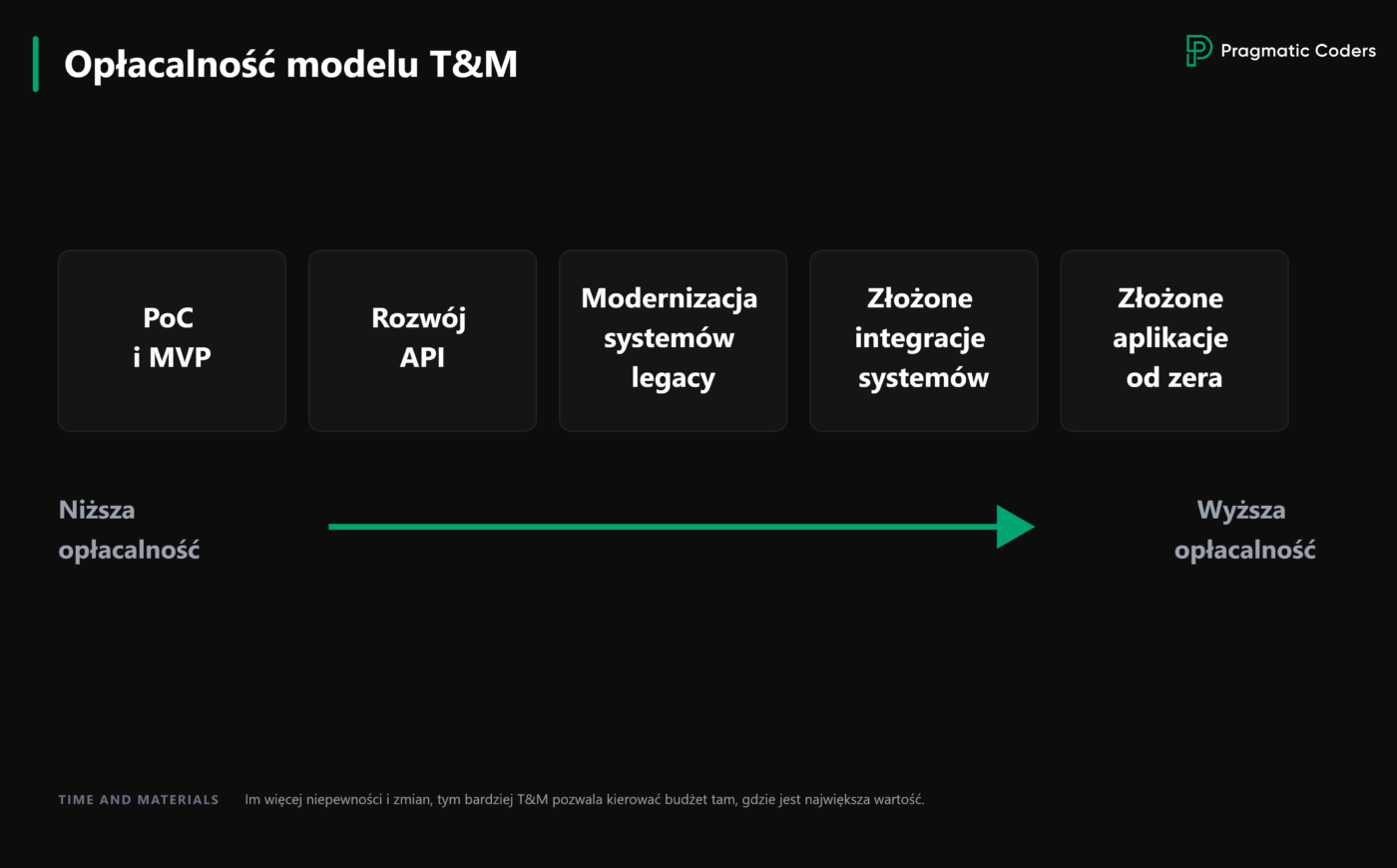 Opłacalność modelu T&M

Pragmatic Coders

PoC i MVP

Rozwój API

Modernizacja systemów legacy

Złożone integracje systemów

Złożone aplikacje od zera

Niższa opłacalność

Wyższa opłacalność

TIME AND MATERIALS

Im więcej niepewności i zmian, tym bardziej T&M pozwala kierować budżet tam, gdzie jest największa wartość.